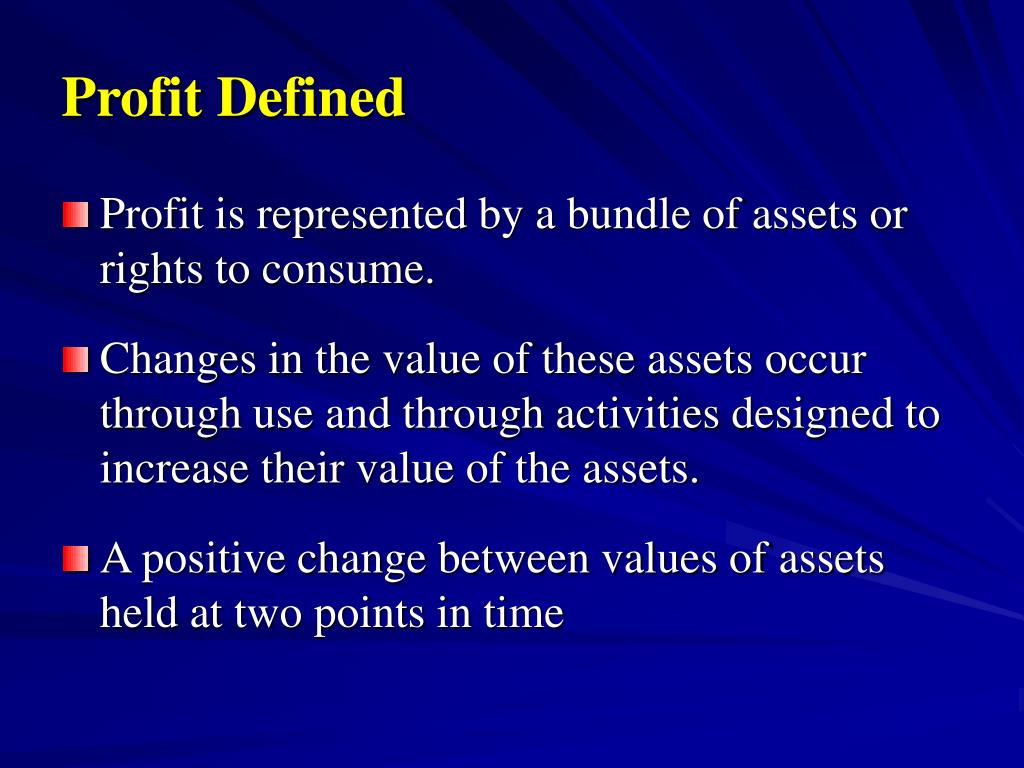 Profit Defined

Profit is represented by a bundle of assets or rights to consume.

Changes in the value of these assets occur through use and through activities designed to increase their value of the assets.

A positive change between values of assets held at two points in time